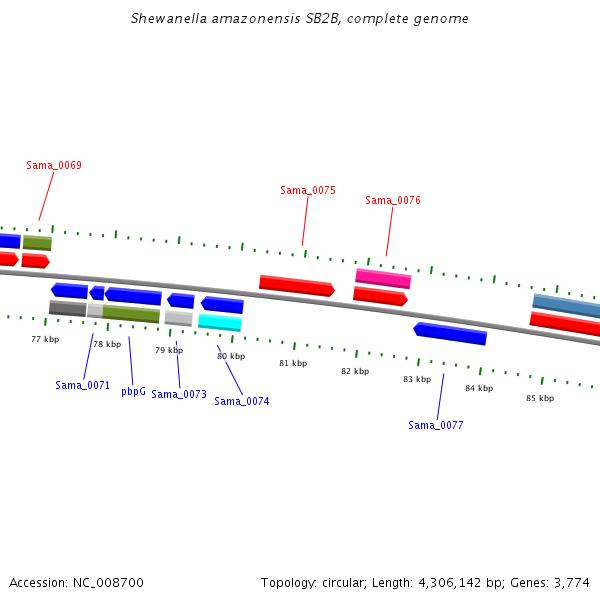 Shewanella amazonensis SB2B, complete genome

Sama_0069

Sama_0075

Sama_0076

77 kbp

78 kbp

79 kbp

80 kbp

81 kbp

82 kbp

83 kbp

84 kbp

85 kbp

Sama_0071

pbpG

Sama_0073

Sama_0074

Sama_0077

Accession: NC_008700

Topology: circular; Length: 4,306,142 bp; Genes: 3,774